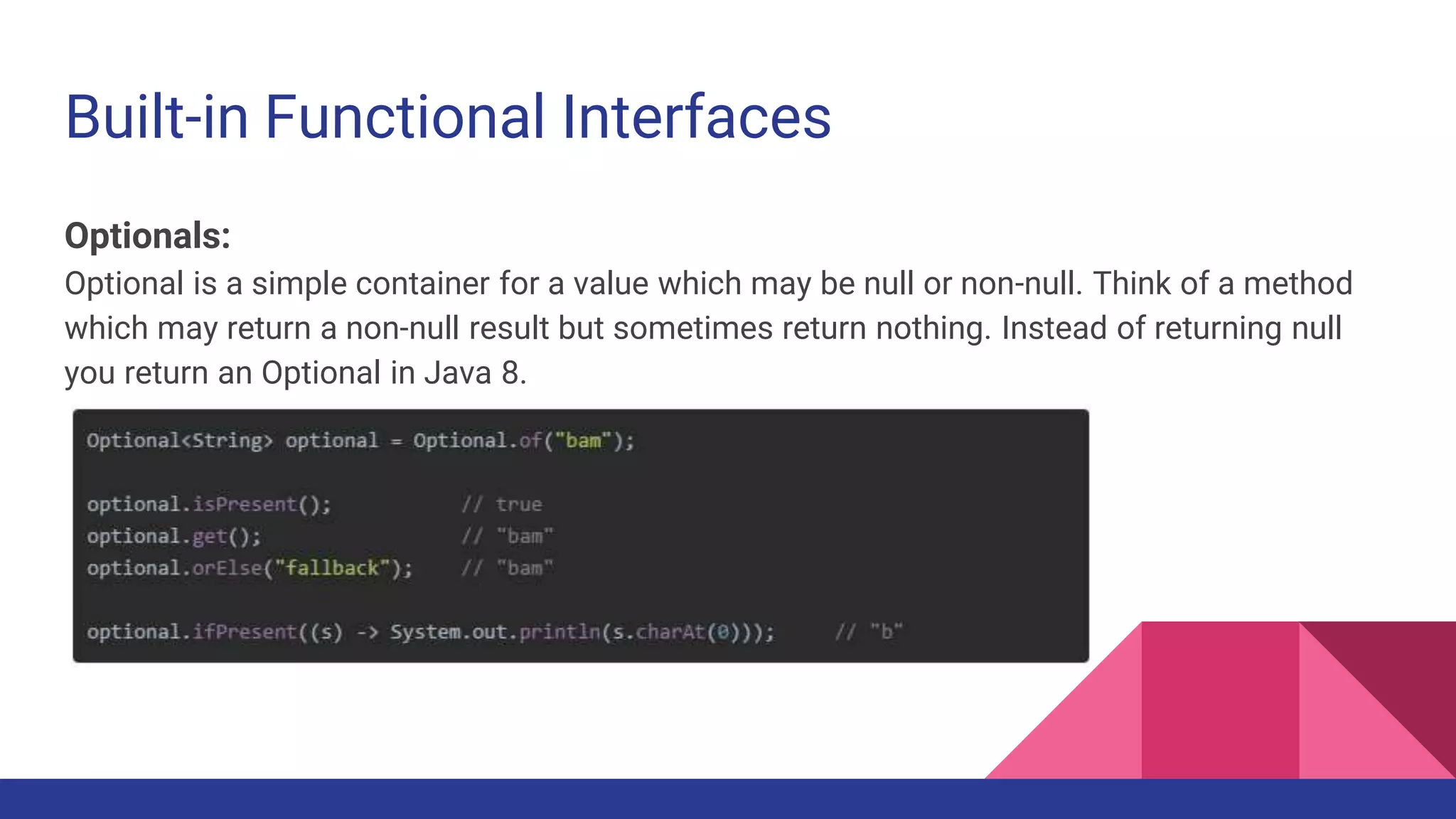 Built-in Functional Interfaces

Optionals:

Optional is a simple container for a value which may be null or non-null. Think of a method which may return a non-null result but sometimes return nothing. Instead of returning null you return an Optional in Java 8.

Optional<String> optional = Optional.of("bam");

optional.isPresent();           // true
optional.get();                 // "bam"
optional.orElse("fallback");    // "bam"

optional.ifPresent((s) -> System.out.println(s.charAt(0)));     // "b"